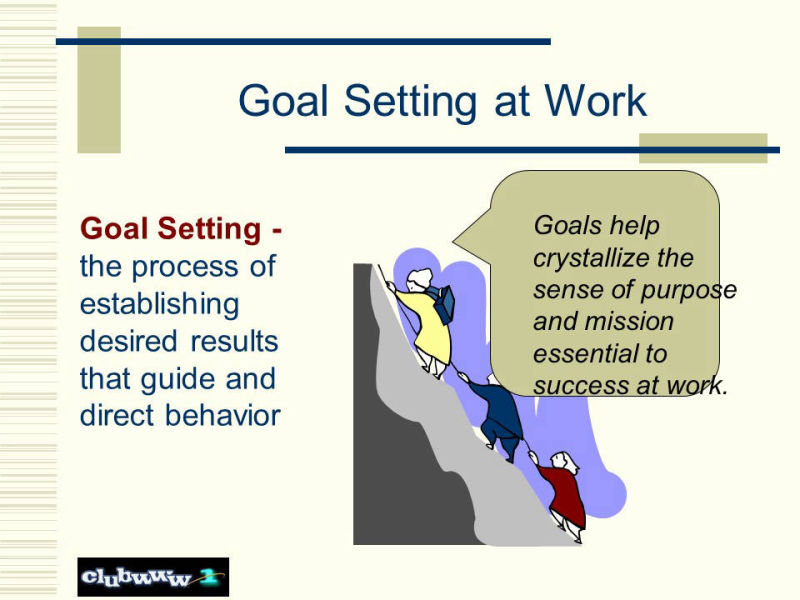 Goal Setting at Work

Goal Setting - the process of establishing desired results that guide and direct behavior

Goals help crystallize the sense of purpose and mission essential to success at work.

clubwww 1